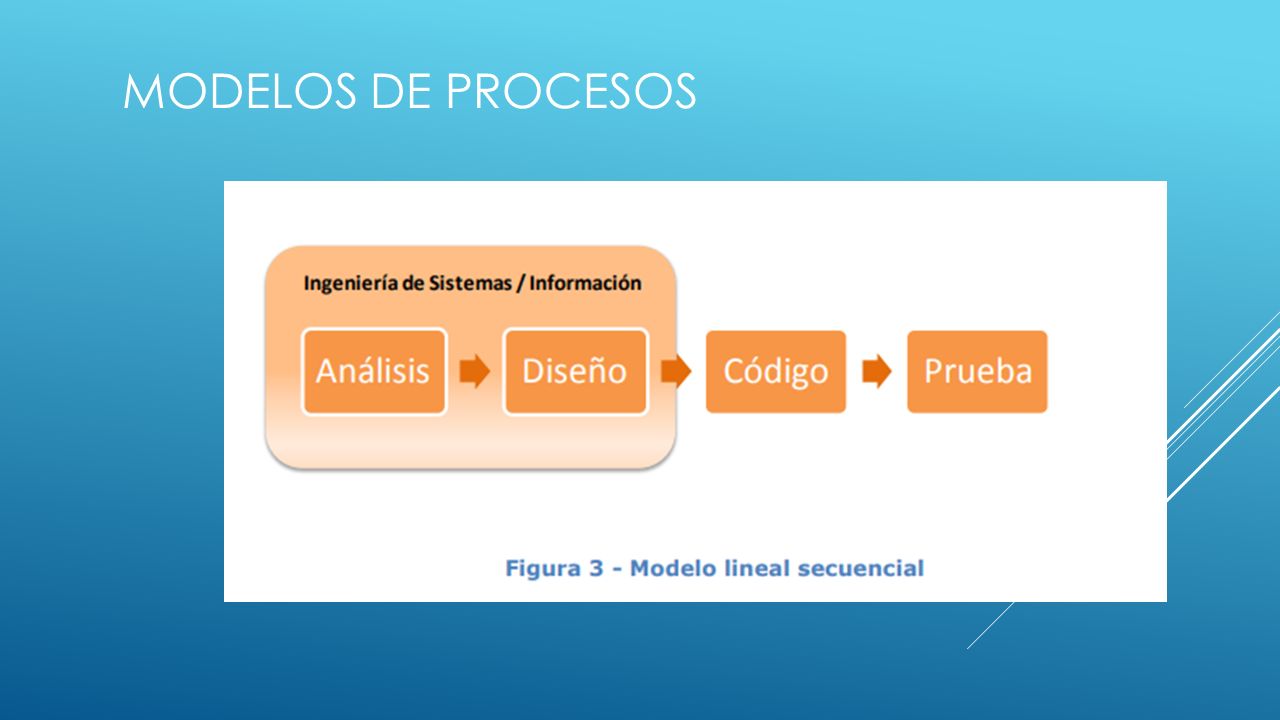 MODELOS DE PROCESOS

Ingeniería de Sistemas / Información

Análisis

Diseño

Código

Prueba

Figura 3 - Modelo lineal secuencial